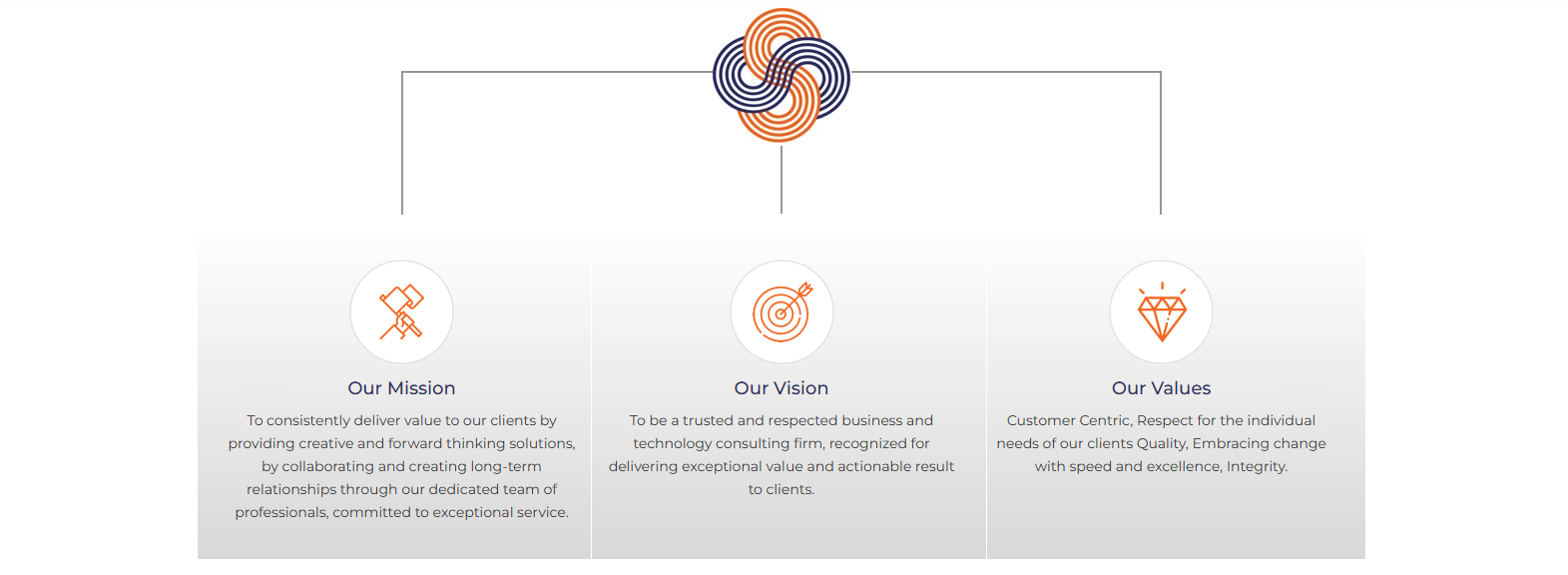 Our Mission

To consistently deliver value to our clients by providing creative and forward thinking solutions, by collaborating and creating long-term relationships through our dedicated team of professionals, committed to exceptional service.

Our Vision

To be a trusted and respected business and technology consulting firm, recognized for delivering exceptional value and actionable result to clients.

Our Values

Customer Centric, Respect for the individual needs of our clients Quality, Embracing change with speed and excellence, Integrity.